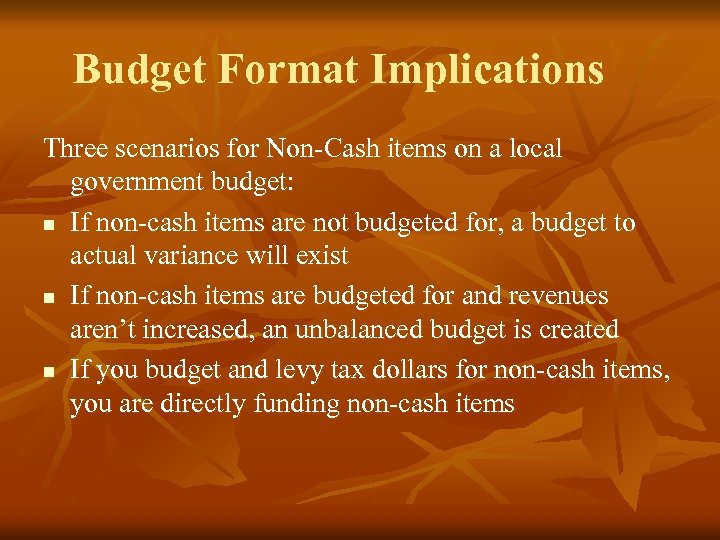 Budget Format Implications

Three scenarios for Non-Cash items on a local government budget:

- If non-cash items are not budgeted for, a budget to actual variance will exist
- If non-cash items are budgeted for and revenues aren’t increased, an unbalanced budget is created
- If you budget and levy tax dollars for non-cash items, you are directly funding non-cash items